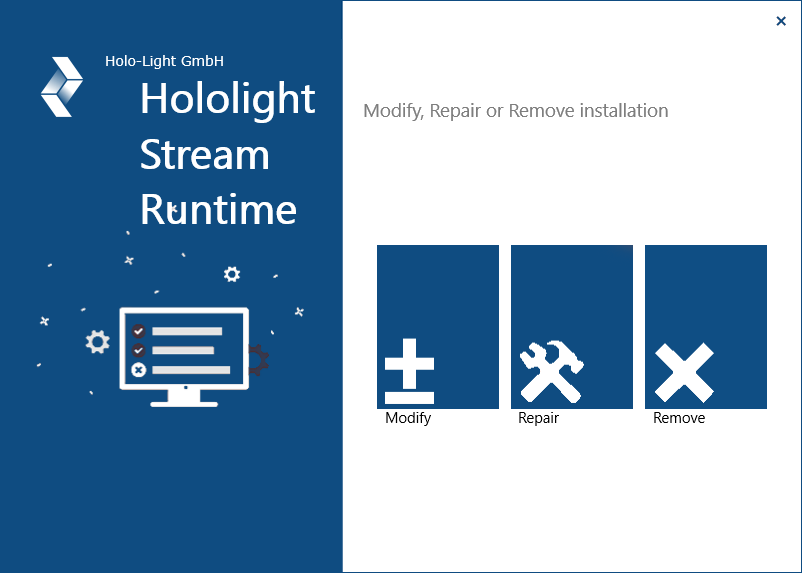 Holo-Light GmbH

Hololight Stream Runtime

×

Modify, Repair or Remove installation

Modify

Repair

Remove